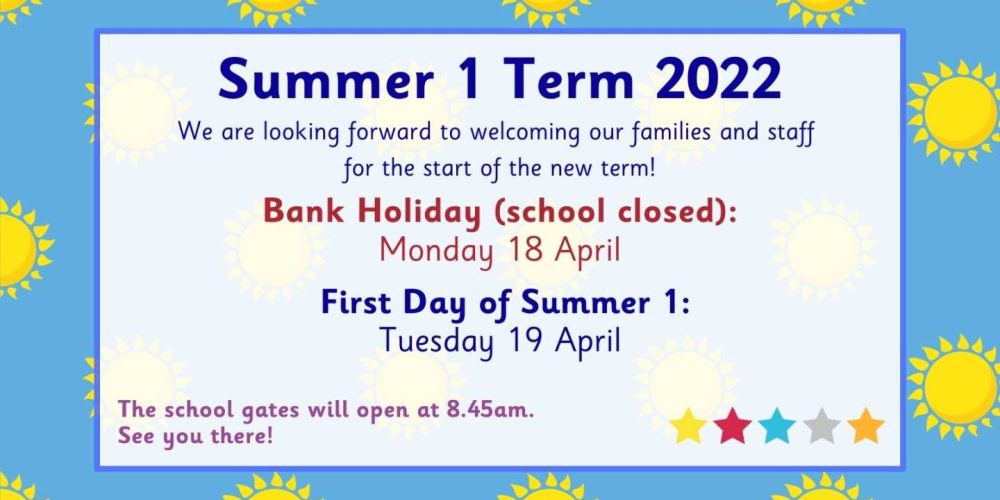 Summer 1 Term 2022

We are looking forward to welcoming our families and staff for the start of the new term!

Bank Holiday (school closed):
Monday 18 April

First Day of Summer 1:
Tuesday 19 April

The school gates will open at 8.45am.
See you there!